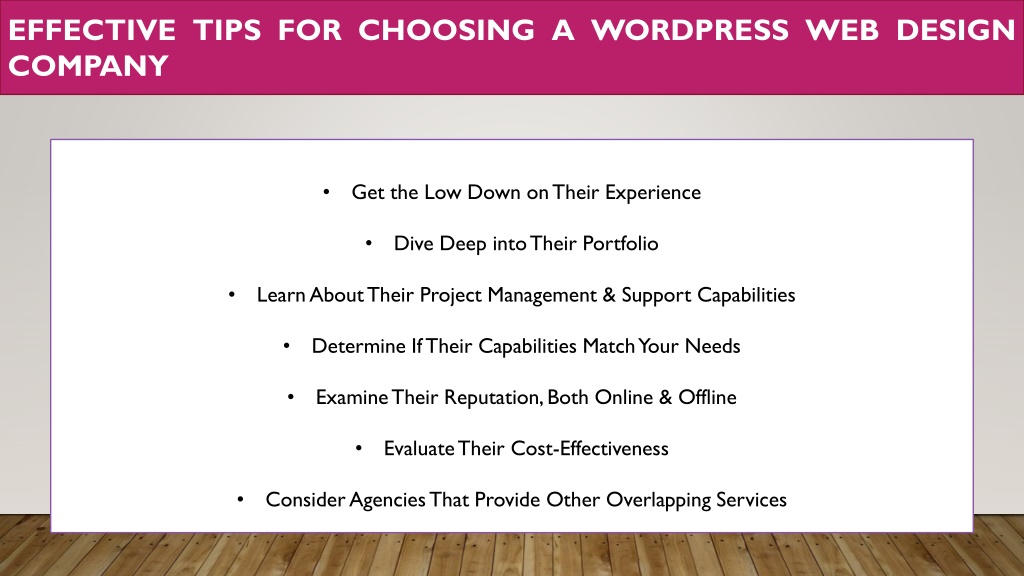 EFFECTIVE TIPS FOR CHOOSING A WORDPRESS WEB DESIGN COMPANY

• Get the Low Down on Their Experience

• Dive Deep into Their Portfolio

• Learn About Their Project Management & Support Capabilities

• Determine If Their Capabilities Match Your Needs

• Examine Their Reputation, Both Online & Offline

• Evaluate Their Cost-Effectiveness

• Consider Agencies That Provide Other Overlapping Services